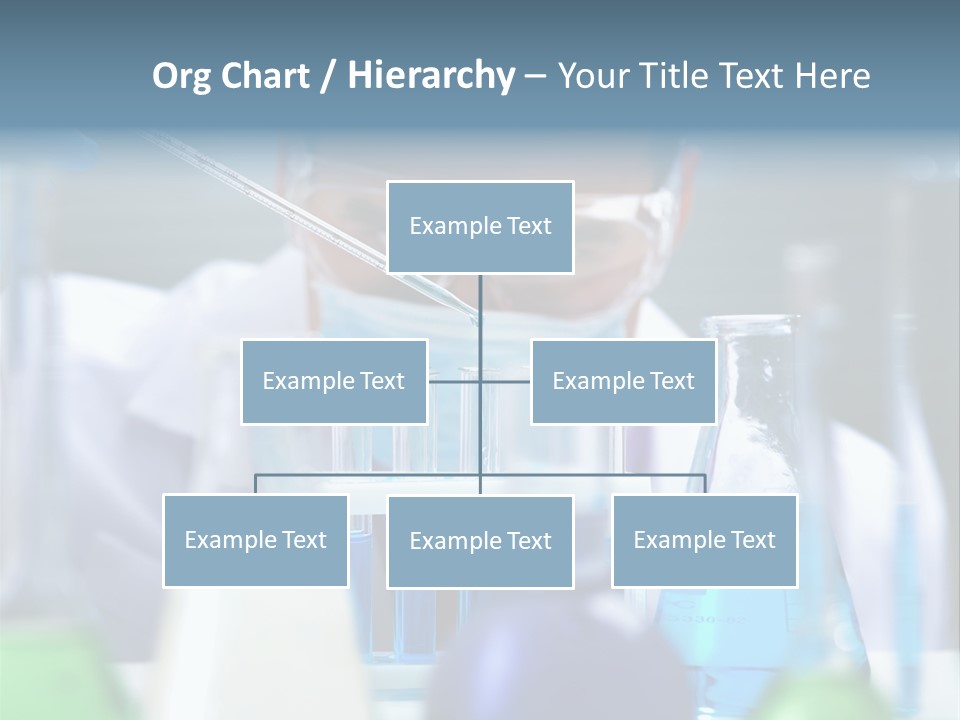 Org Chart / Hierarchy – Your Title Text Here

Example Text

Example Text

Example Text

Example Text

Example Text

Example Text